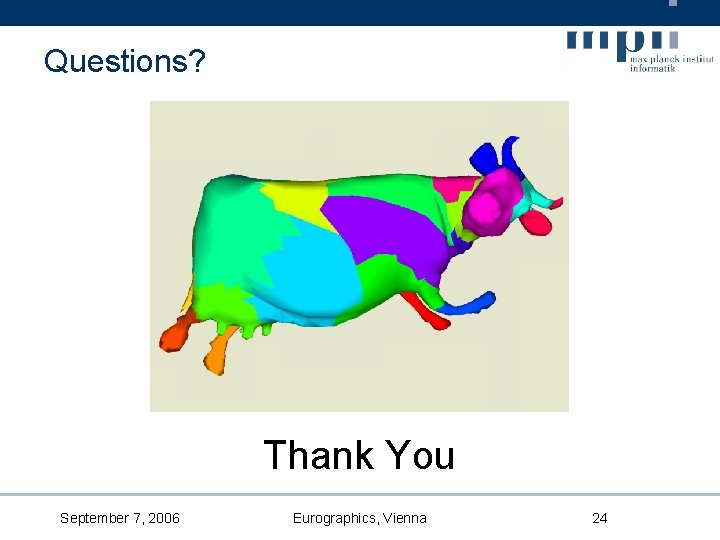 Questions?

mpii max planck institut informatik

Thank You

September 7, 2006

Eurographics, Vienna

24